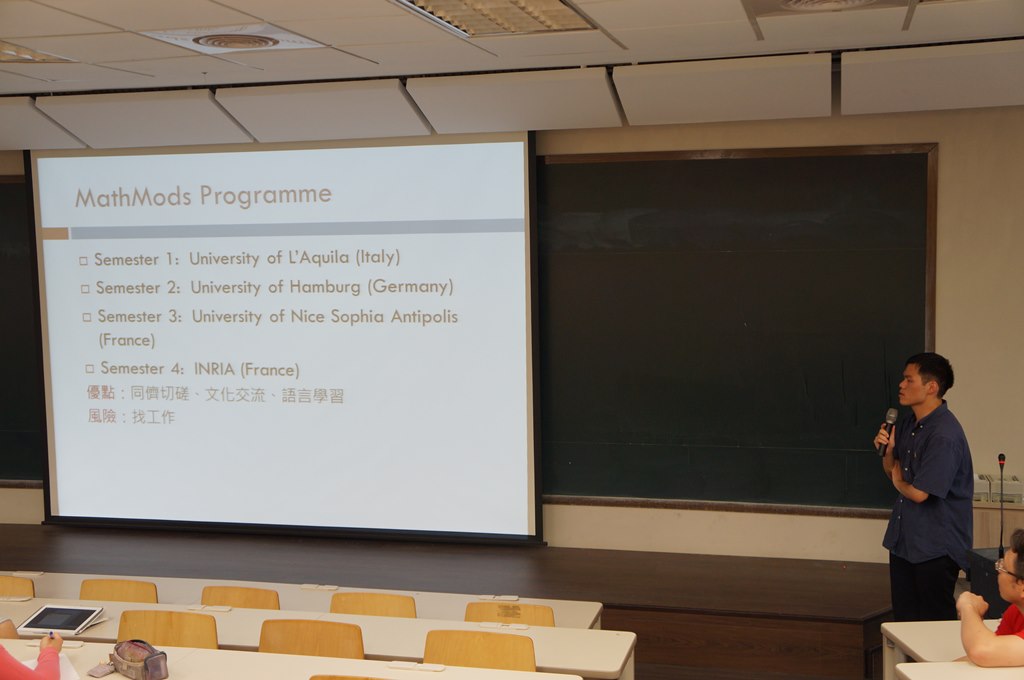 MathMods Programme

□ Semester 1: University of L'Aquila (Italy)

□ Semester 2: University of Hamburg (Germany)

□ Semester 3: University of Nice Sophia Antipolis (France)

□ Semester 4: INRIA (France)

優點：同儕切磋、文化交流、語言學習

風險：找工作